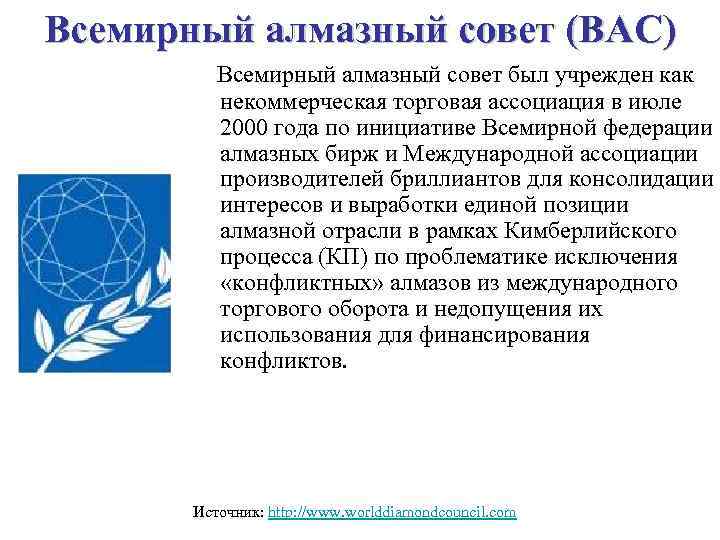 Всемирный алмазный совет (ВАС)

Всемирный алмазный совет был учрежден как некоммерческая торговая ассоциация в июле 2000 года по инициативе Всемирной федерации алмазных бирж и Международной ассоциации производителей бриллиантов для консолидации интересов и выработки единой позиции алмазной отрасли в рамках Кимберлийского процесса (КП) по проблематике исключения «конфликтных» алмазов из международного торгового оборота и недопущения их использования для финансирования конфликтов.

Источник: http://www.worlddiamondcouncil.com